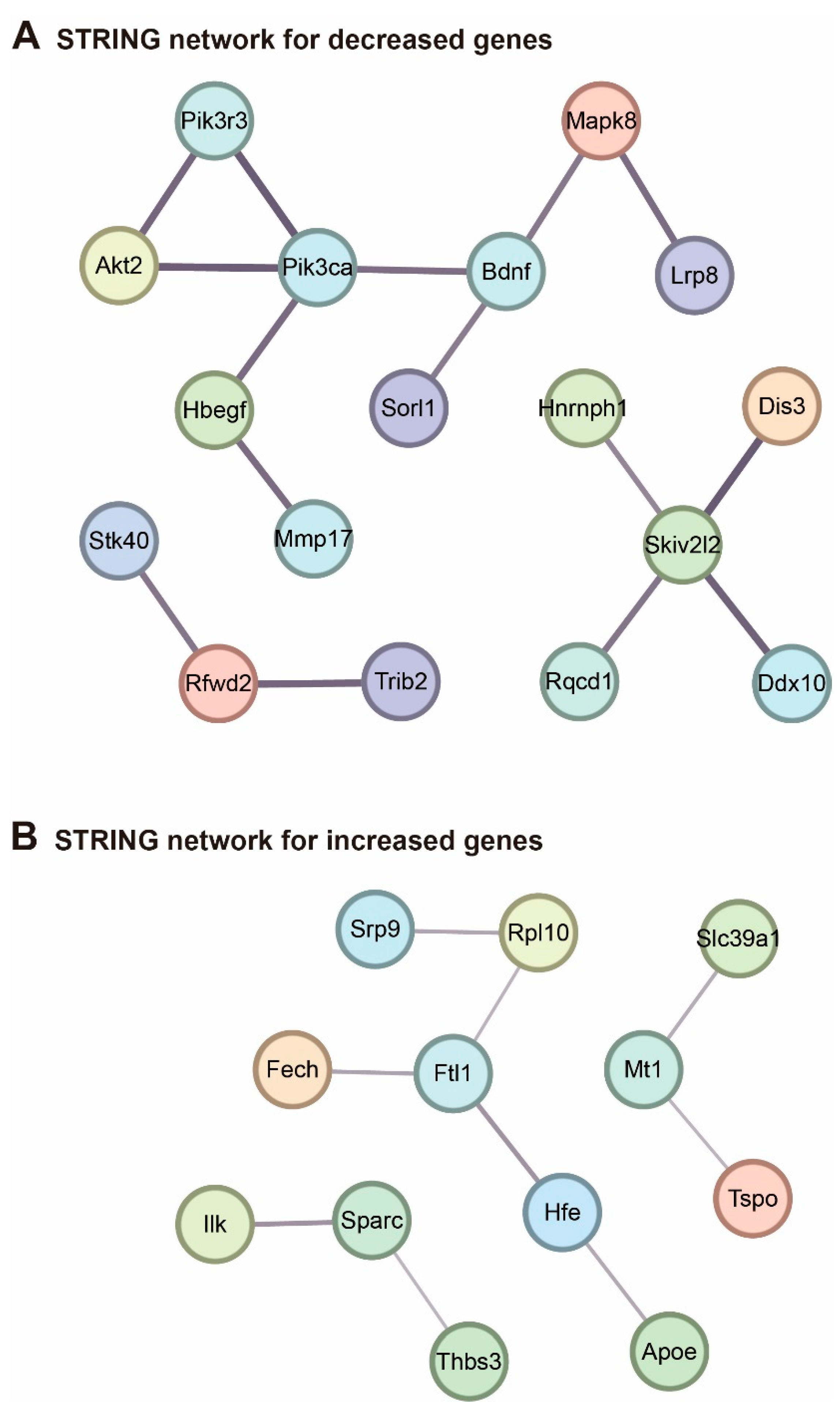 A STRING network for decreased genes

Pik3r3
Mapk8
Akt2
Pik3ca
Bdnf
Lrp8
Hbegf
Sorl1
Hnrnph1
Dis3
Stk40
Mmp17
Skiv2l2
Rfwd2
Trib2
Rqcd1
Ddx10

B STRING network for increased genes

Srp9
Rpl10
Slc39a1
Fech
Ftl1
Mt1
Tspo
Ilk
Sparc
Hfe
Thbs3
Apoe